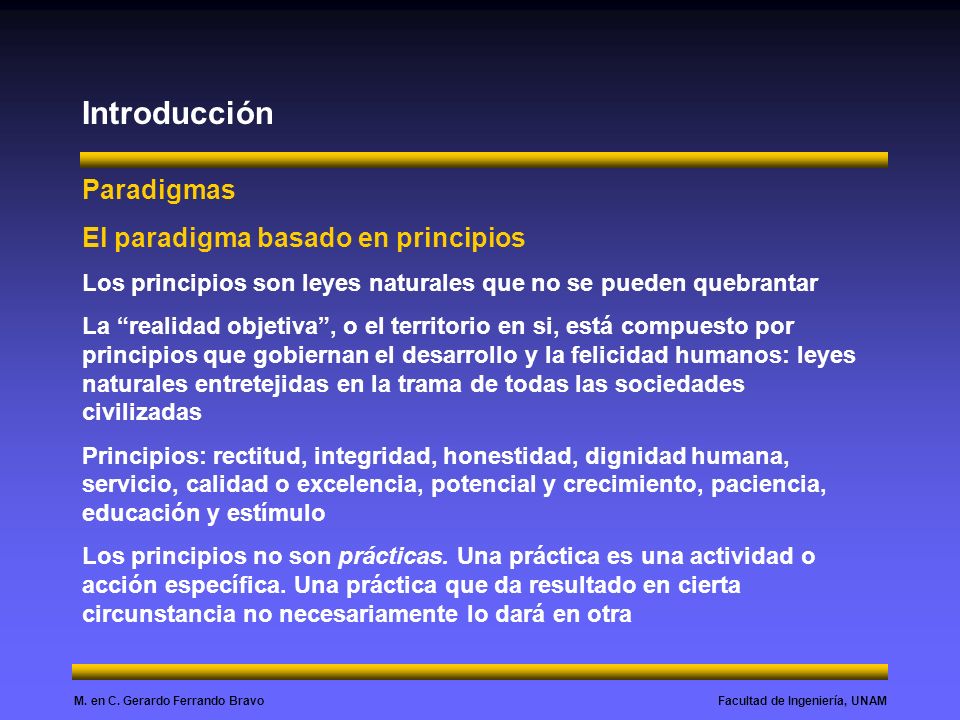 Introducción

Paradigmas

El paradigma basado en principios

Los principios son leyes naturales que no se pueden quebrantar

La “realidad objetiva”, o el territorio en si, está compuesto por principios que gobiernan el desarrollo y la felicidad humanos: leyes naturales entretejidas en la trama de todas las sociedades civilizadas

Principios: rectitud, integridad, honestidad, dignidad humana, servicio, calidad o excelencia, potencial y crecimiento, paciencia, educación y estímulo

Los principios no son prácticas. Una práctica es una actividad o acción específica. Una práctica que da resultado en cierta circunstancia no necesariamente lo dará en otra

M. en C. Gerardo Ferrando Bravo

Facultad de Ingeniería, UNAM